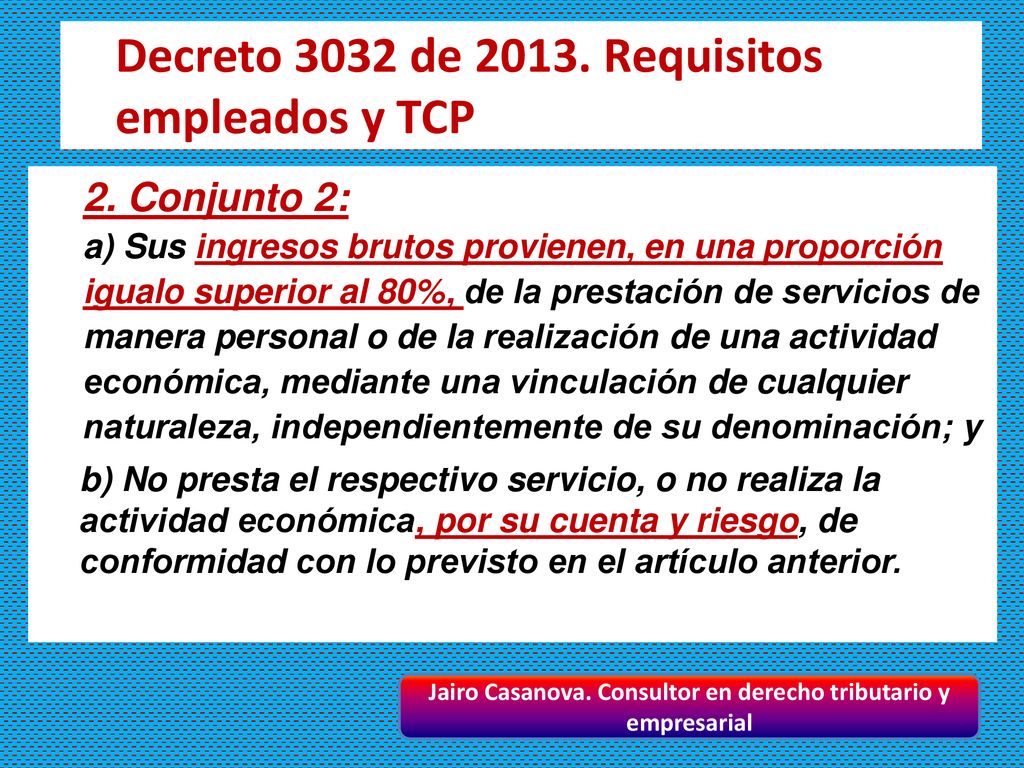 Decreto 3032 de 2013. Requisitos empleados y TCP

2. Conjunto 2:

a) Sus ingresos brutos provienen, en una proporción igualo superior al 80%, de la prestación de servicios de manera personal o de la realización de una actividad económica, mediante una vinculación de cualquier naturaleza, independientemente de su denominación; y

b) No presta el respectivo servicio, o no realiza la actividad económica, por su cuenta y riesgo, de conformidad con lo previsto en el artículo anterior.

Jairo Casanova. Consultor en derecho tributario y empresarial